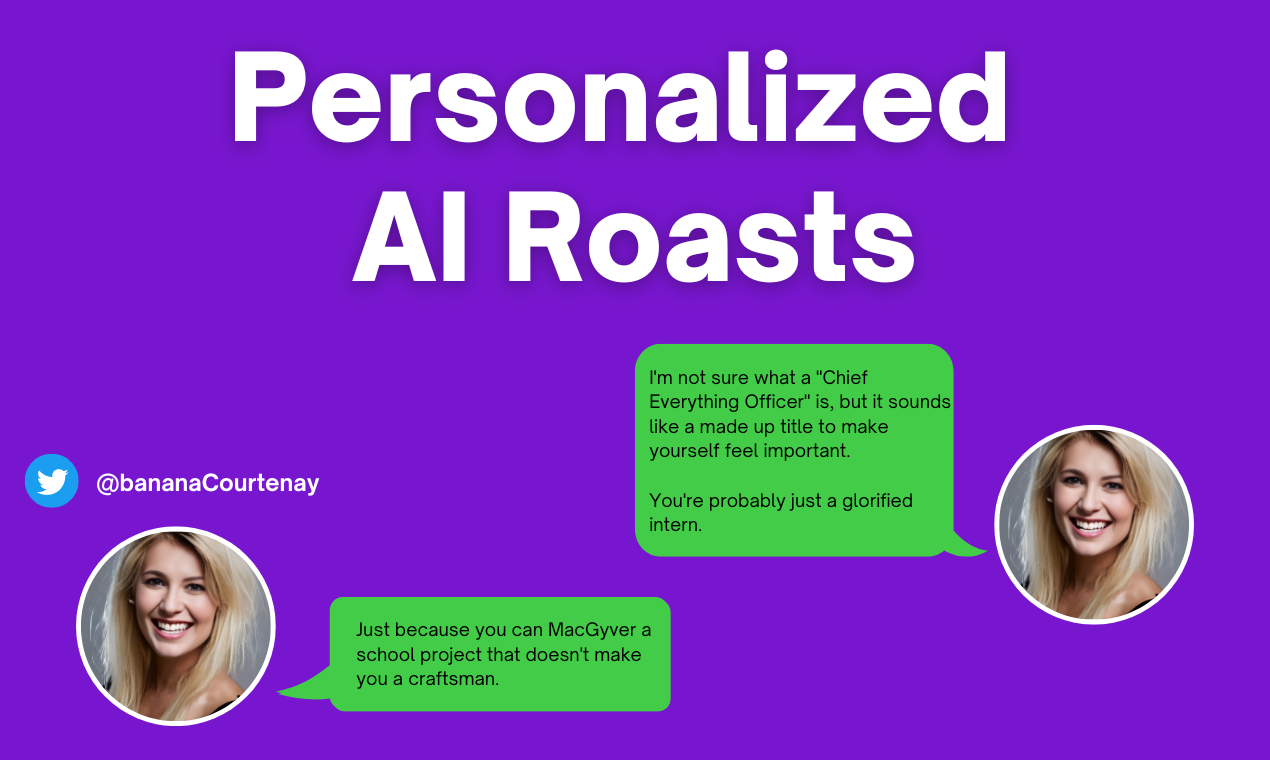 Personalized AI Roasts

I'm not sure what a "Chief Everything Officer" is, but it sounds like a made up title to make yourself feel important.

You're probably just a glorified intern.

@bananaCourtenay

Just because you can MacGyver a school project that doesn't make you a craftsman.